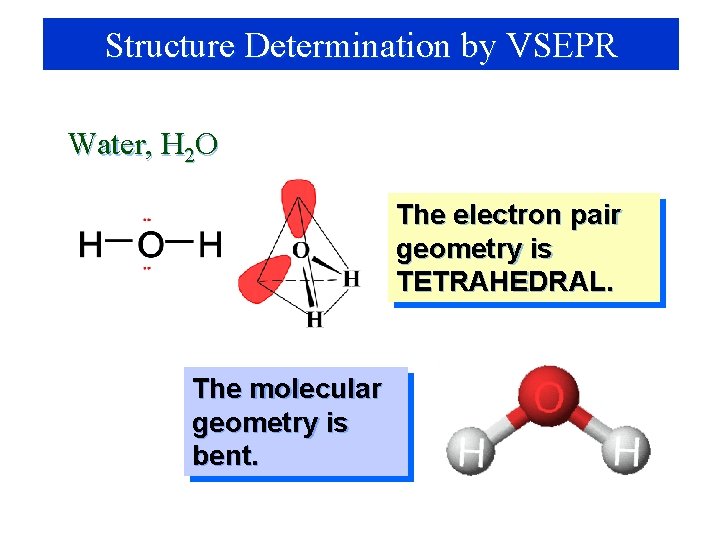 Structure Determination by VSEPR

Water, $H_2O$

H—O—H

O
H
H

The electron pair geometry is TETRAHEDRAL.

The molecular geometry is bent.

O
H
H